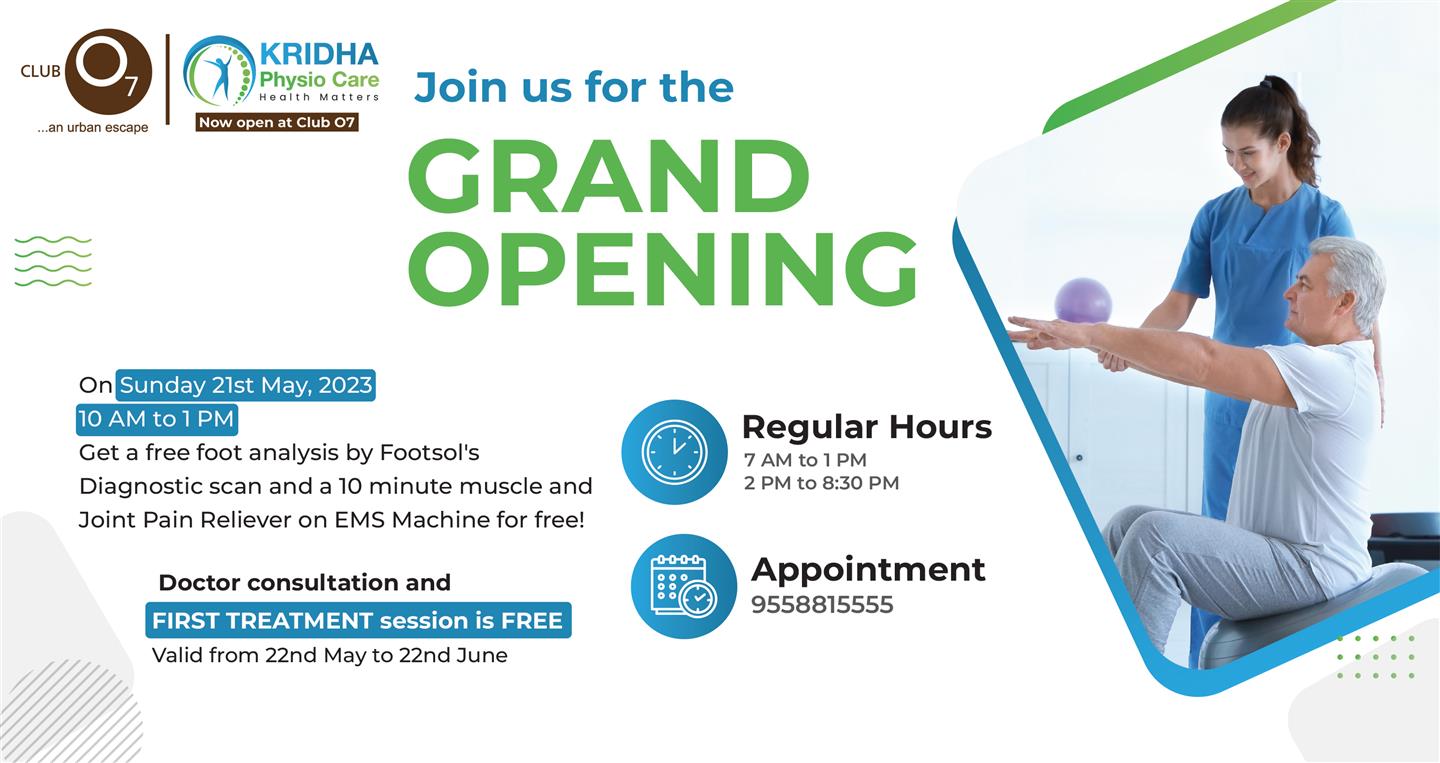 CLUB O7
...an urban escape

KRIDHA
Physio Care
Health Matters
Now open at Club O7

Join us for the
GRAND
OPENING

On Sunday 21st May, 2023
10 AM to 1 PM
Get a free foot analysis by Footsol's Diagnostic scan and a 10 minute muscle and Joint Pain Reliever on EMS Machine for free!

Doctor consultation and
FIRST TREATMENT session is FREE
Valid from 22nd May to 22nd June

Regular Hours
7 AM to 1 PM
2 PM to 8:30 PM

Appointment
9558815555